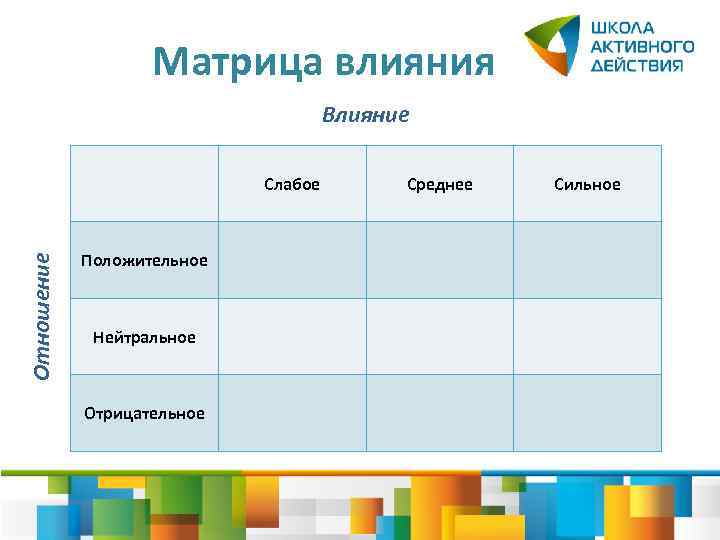 Матрица влияния

ШКОЛА АКТИВНОГО ДЕЙСТВИЯ

Влияние

Отношение

| | Слабое | Среднее | Сильное |
|---|---|---|---|
| Положительное | | | |
| Нейтральное | | | |
| Отрицательное | | | |